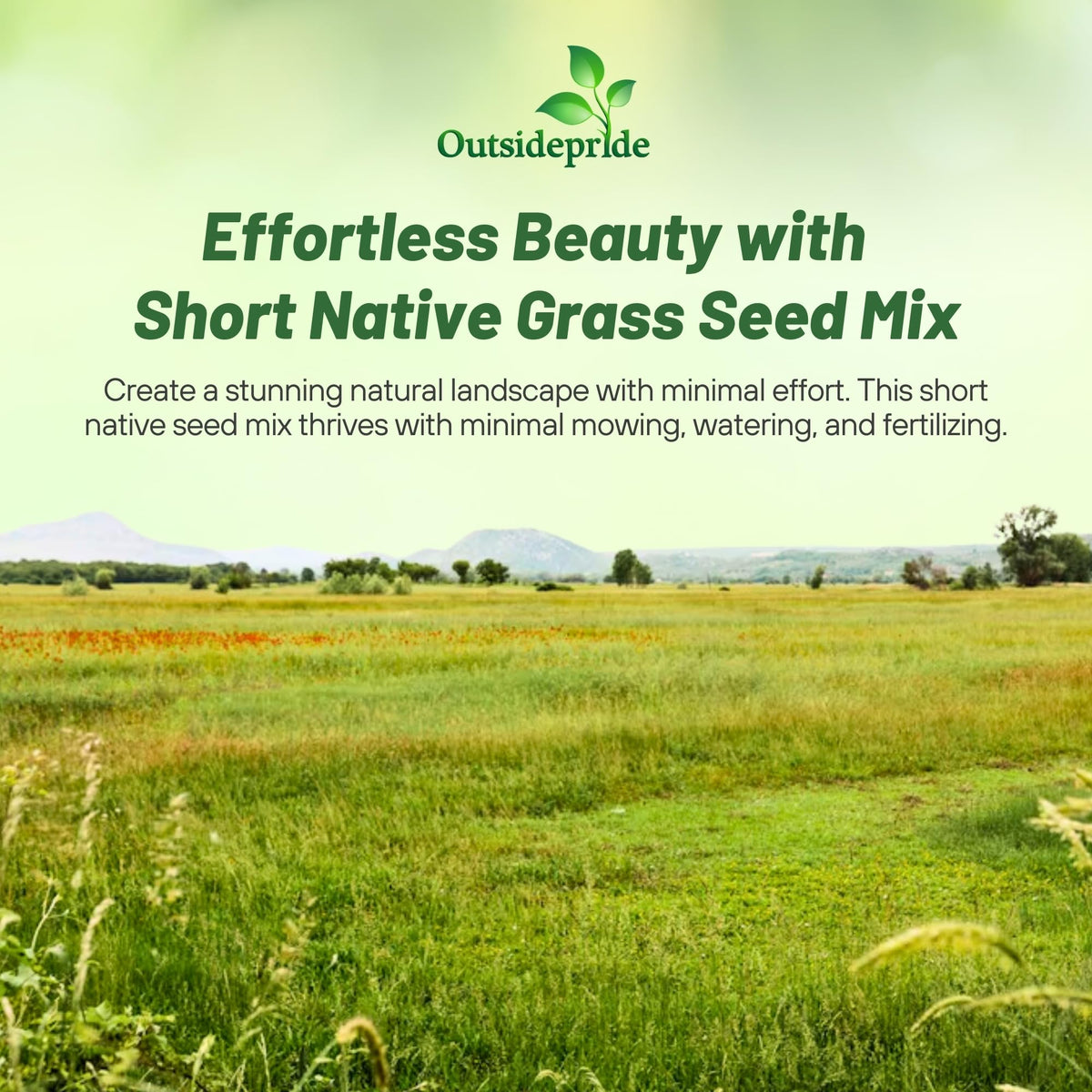 Outsidepride

Effortless Beauty with Short Native Grass Seed Mix

Create a stunning natural landscape with minimal effort. This short native seed mix thrives with minimal mowing, watering, and fertilizing.